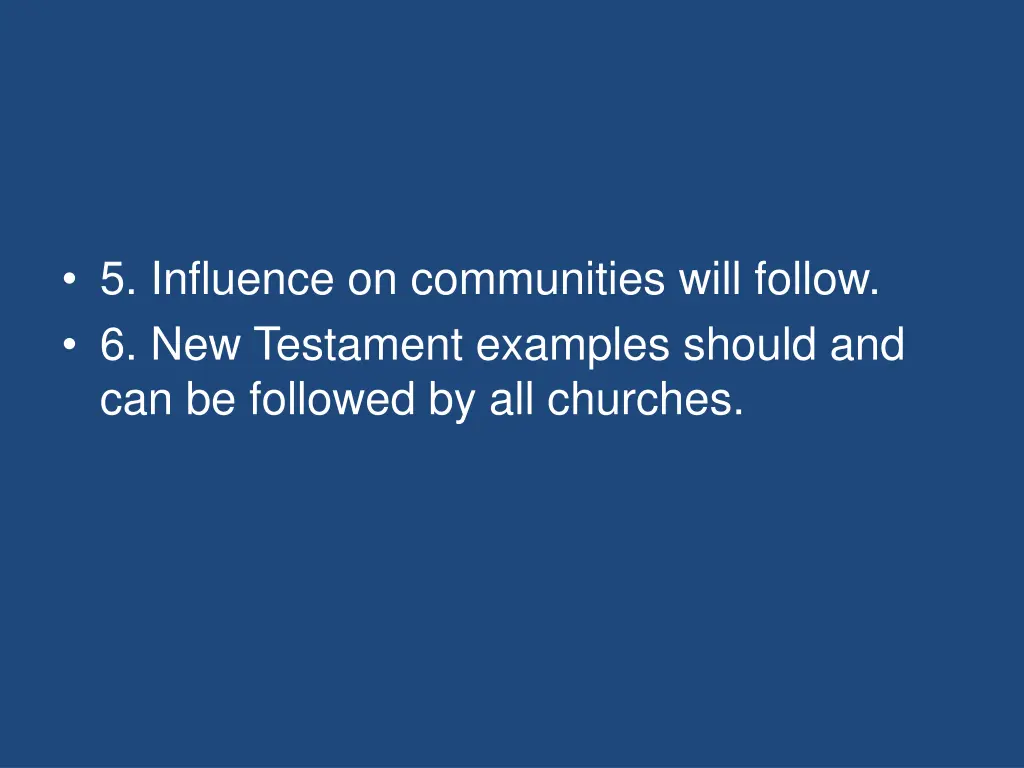 • 5. Influence on communities will follow.
• 6. New Testament examples should and can be followed by all churches.